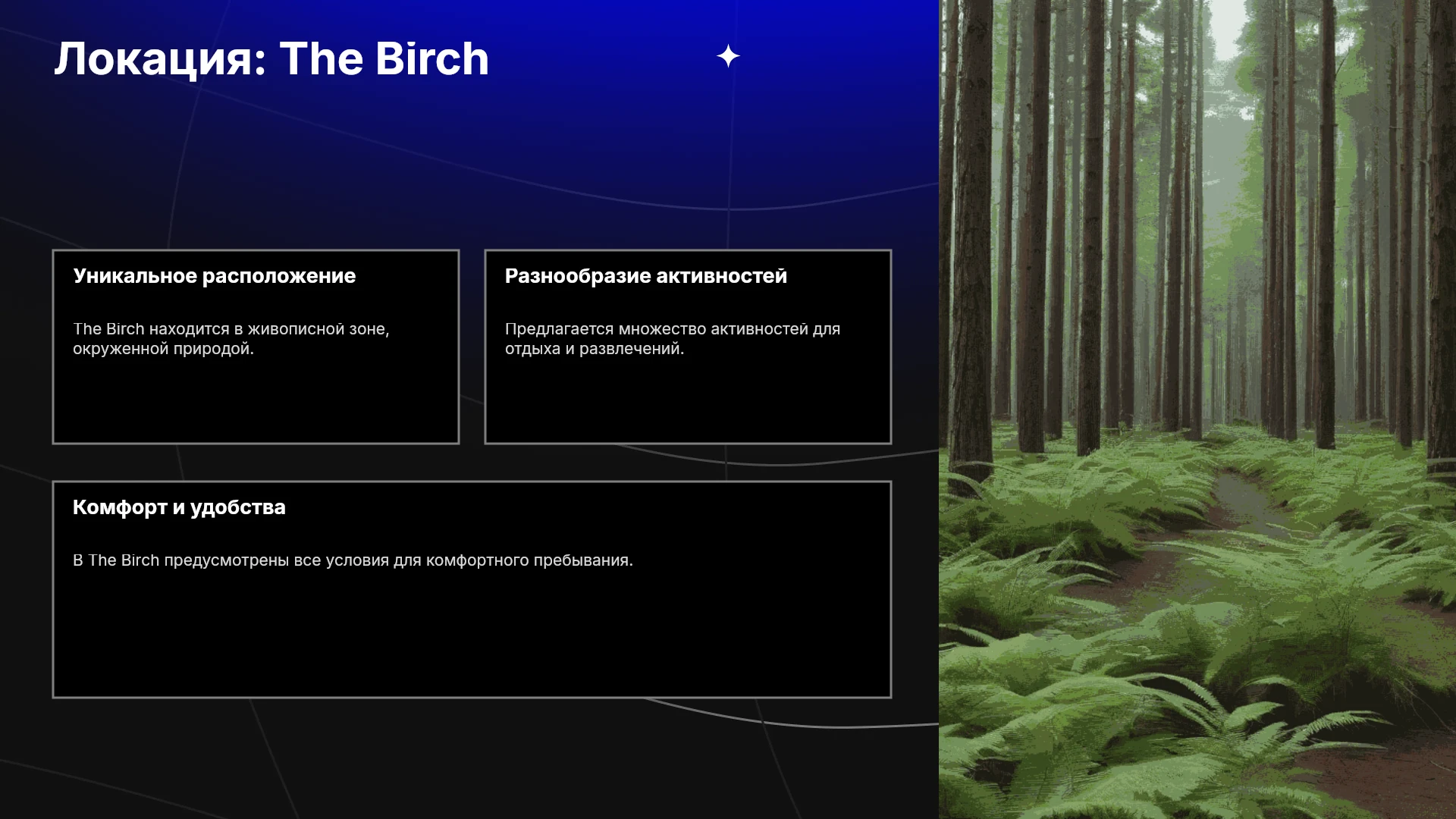 Локация: The Birch

Уникальное расположение

The Birch находится в живописной зоне, окруженной природой.

Разнообразие активностей

Предлагается множество активностей для отдыха и развлечений.

Комфорт и удобства

В The Birch предусмотрены все условия для комфортного пребывания.